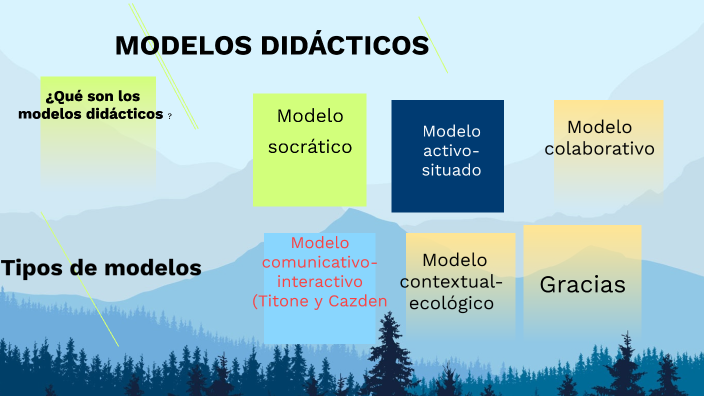 MODELOS DIDÁCTICOS

¿Qué son los modelos didácticos ?

Modelo socrático

Modelo activo-situado

Modelo colaborativo

Tipos de modelos

Modelo comunicativo-interactivo (Titone y Cazden

Modelo contextual-ecológico

Gracias